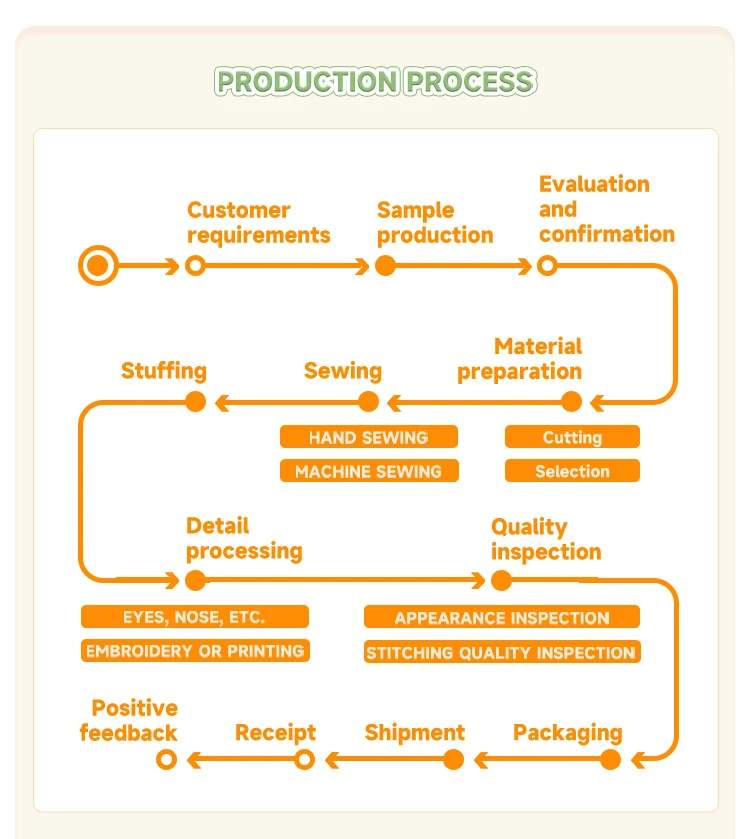 PRODUCTION PROCESS

Customer requirements

Sample production

Evaluation and confirmation

Material preparation

Cutting

Selection

Sewing

HAND SEWING

MACHINE SEWING

Stuffing

Detail processing

EYES, NOSE, ETC.

EMBROIDERY OR PRINTING

Quality inspection

APPEARANCE INSPECTION

STITCHING QUALITY INSPECTION

Packaging

Shipment

Receipt

Positive feedback